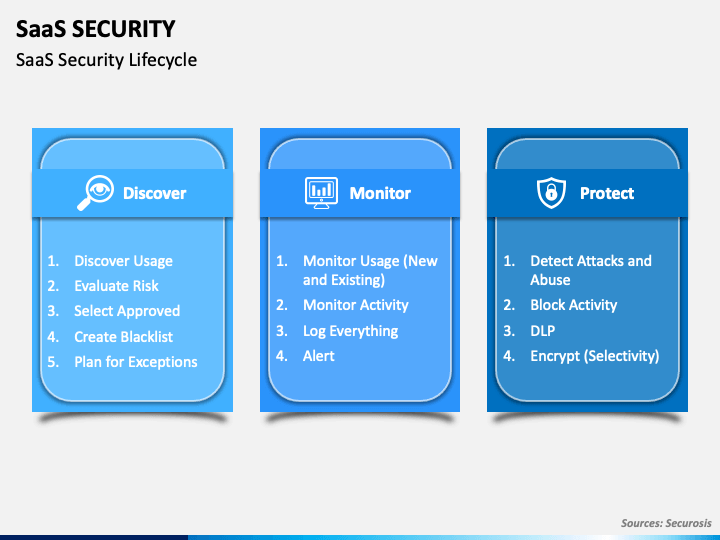 SaaS SECURITY

SaaS Security Lifecycle

Discover

1. Discover Usage
2. Evaluate Risk
3. Select Approved
4. Create Blacklist
5. Plan for Exceptions

Monitor

1. Monitor Usage (New and Existing)
2. Monitor Activity
3. Log Everything
4. Alert

Protect

1. Detect Attacks and Abuse
2. Block Activity
3. DLP
4. Encrypt (Selectivity)

Sources: Securosis